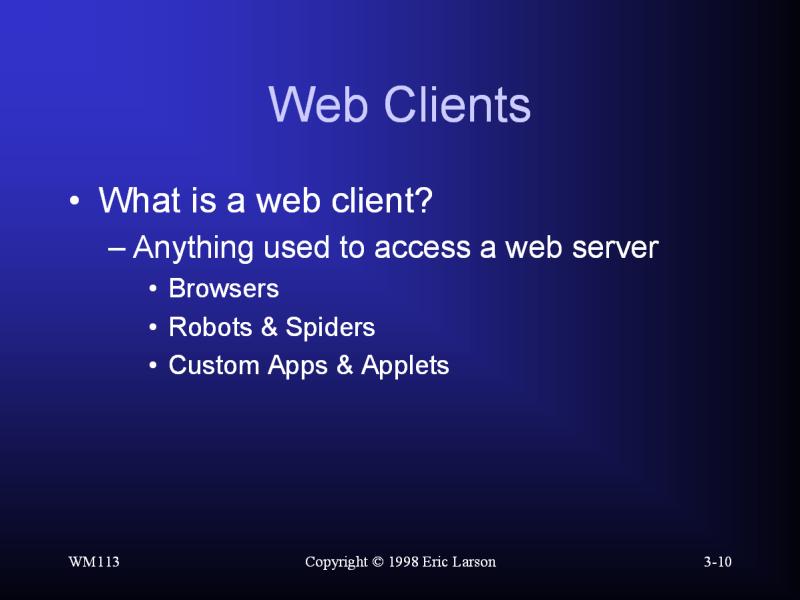 Web Clients

• What is a web client?
– Anything used to access a web server
• Browsers
• Robots & Spiders
• Custom Apps & Applets

WM113

Copyright © 1998 Eric Larson

3-10